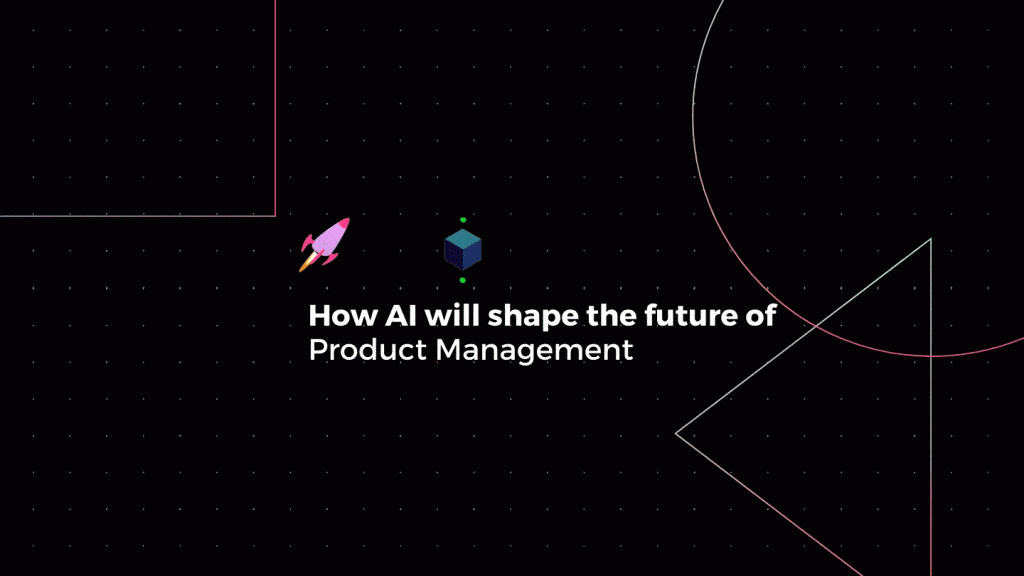 How AI will shape the future of
Product Management